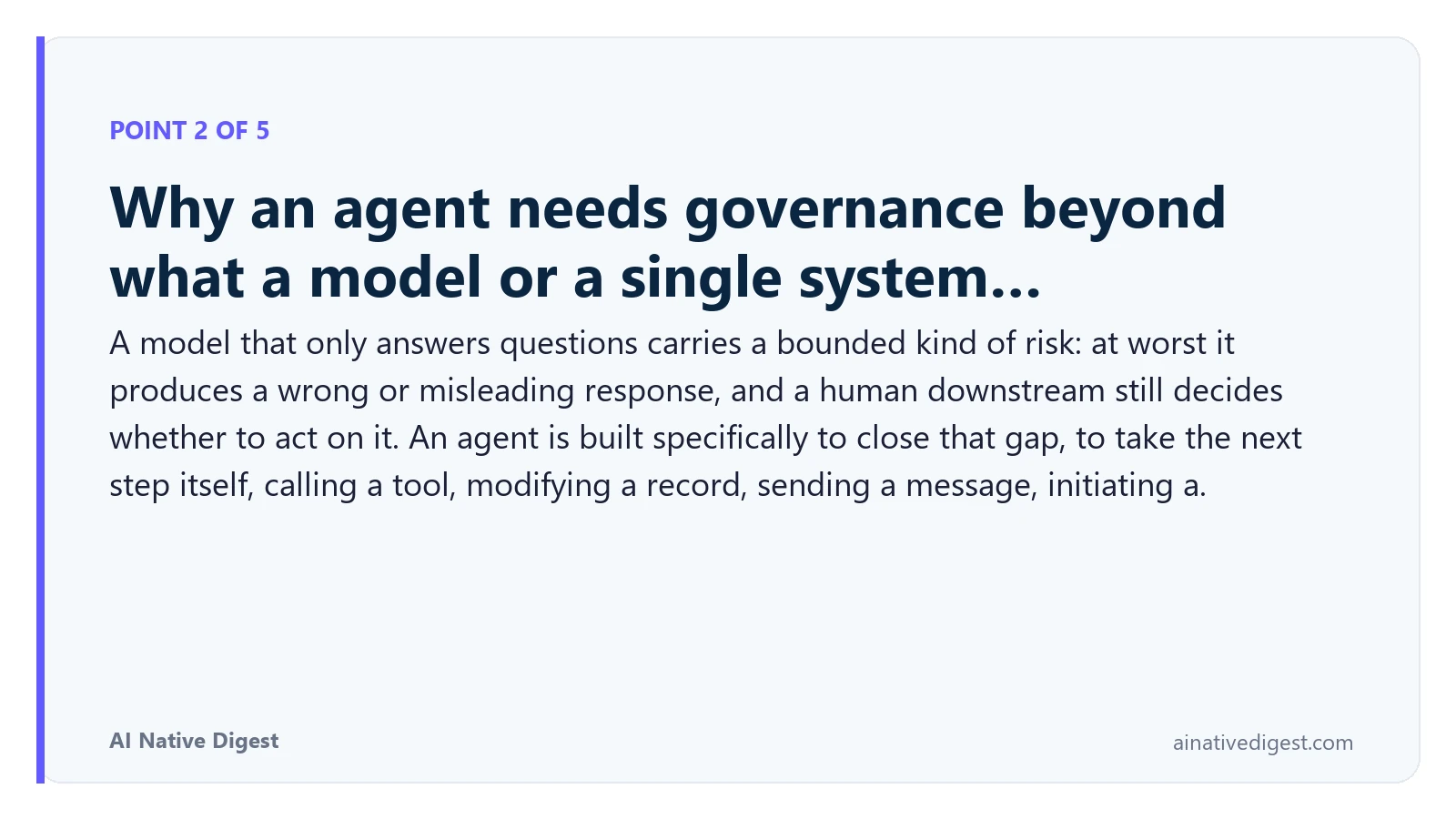 POINT 2 OF 5

Why an agent needs governance beyond what a model or a single system…

A model that only answers questions carries a bounded kind of risk: at worst it produces a wrong or misleading response, and a human downstream still decides whether to act on it. An agent is built specifically to close that gap, to take the next step itself, calling a tool, modifying a record, sending a message, initiating a.

AI Native Digest

ainativedigest.com